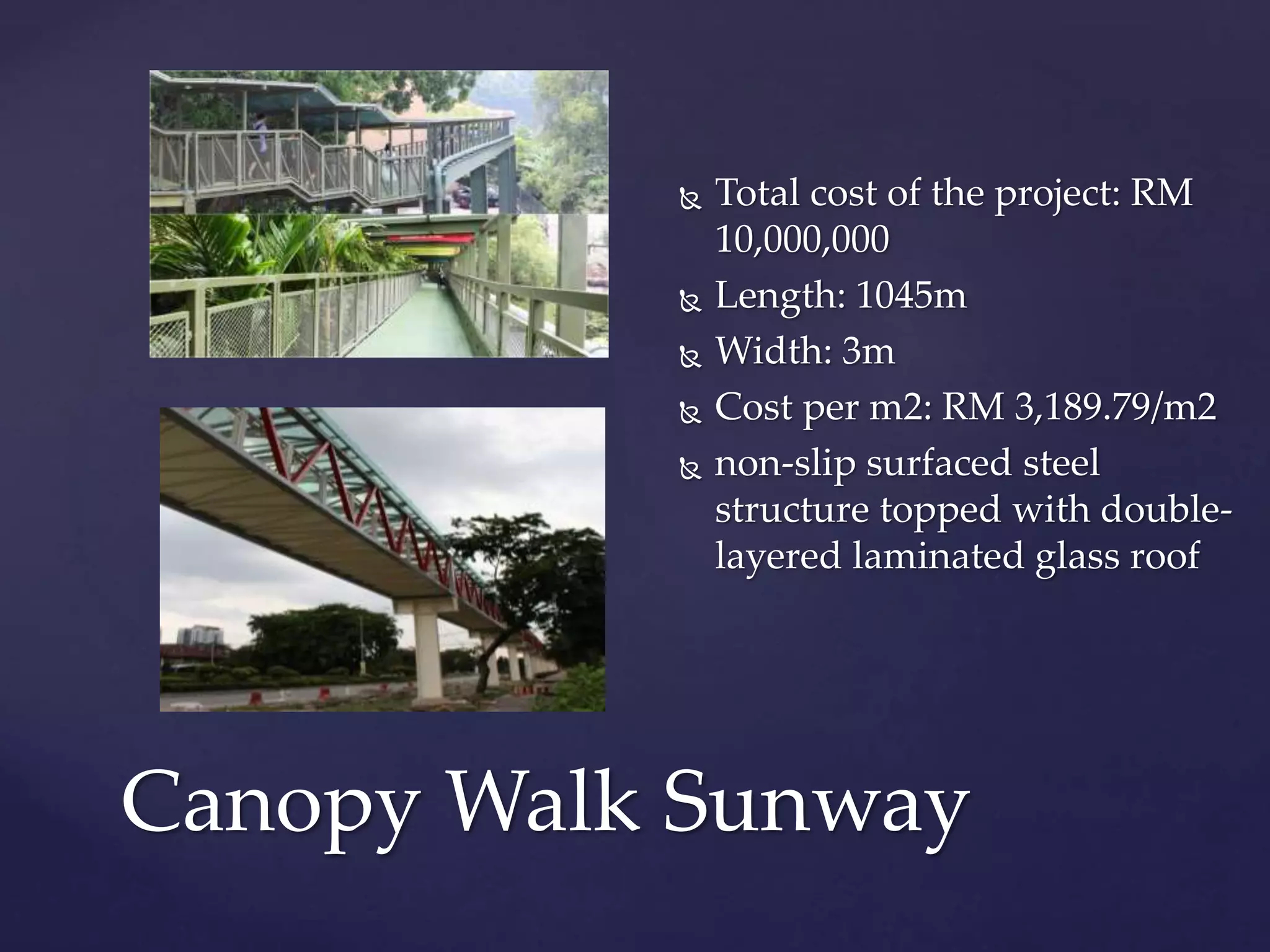 Total cost of the project: RM 10,000,000

Length: 1045m

Width: 3m

Cost per m2: RM 3,189.79/m2

non-slip surfaced steel structure topped with double-layered laminated glass roof

Canopy Walk Sunway